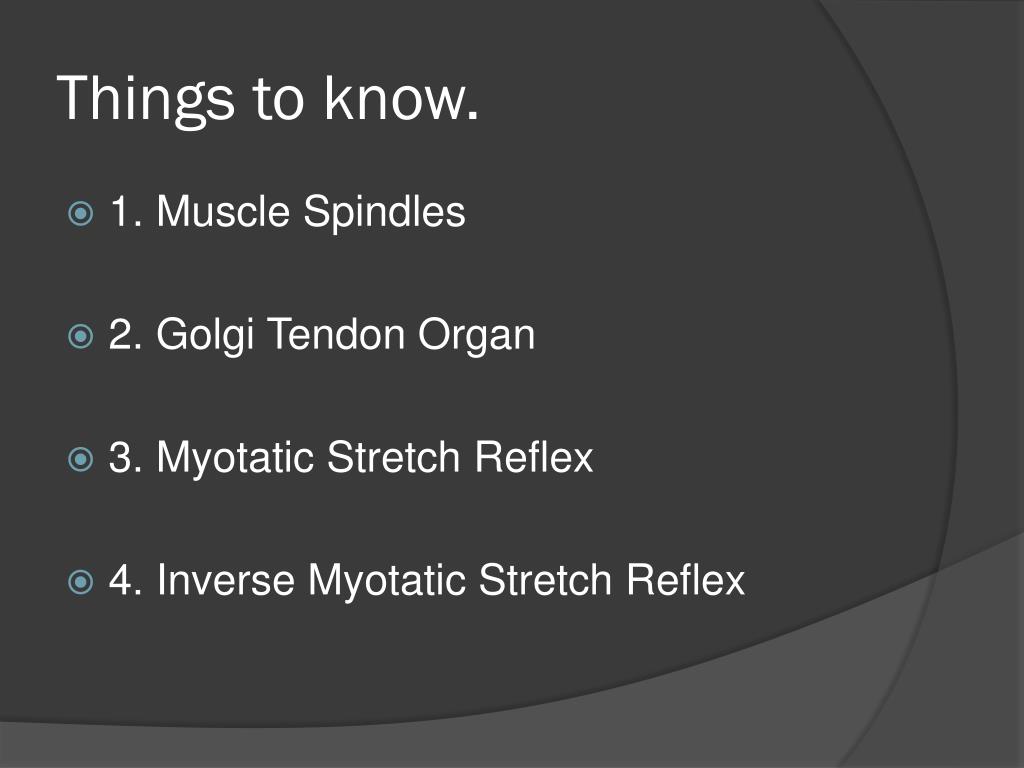 Things to know.

1. Muscle Spindles

2. Golgi Tendon Organ

3. Myotatic Stretch Reflex

4. Inverse Myotatic Stretch Reflex